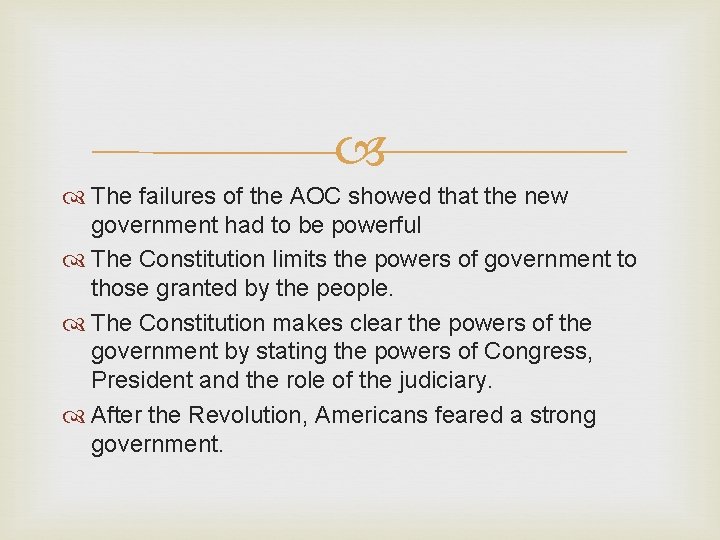 The failures of the AOC showed that the new government had to be powerful

The Constitution limits the powers of government to those granted by the people.

The Constitution makes clear the powers of the government by stating the powers of Congress, President and the role of the judiciary.

After the Revolution, Americans feared a strong government.